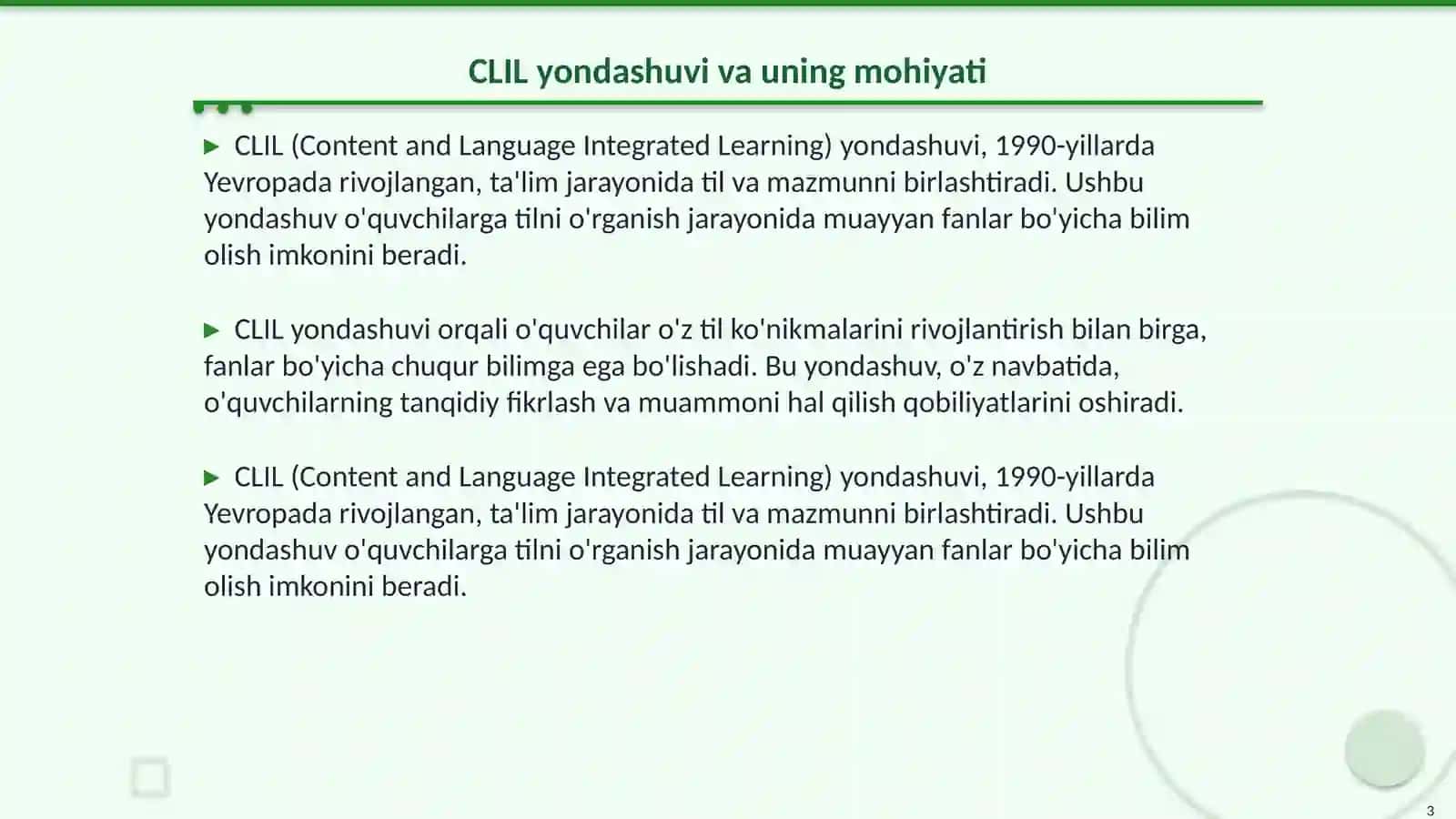 CLIL yondashuvi va uning mohiyati

▶ CLIL (Content and Language Integrated Learning) yondashuvi, 1990-yillarda Yevropada rivojlangan, ta'lim jarayonida til va mazmunni birlashtiradi. Ushbu yondashuv o'quvchilarga tilni o'rganish jarayonida muayyan fanlar bo'yicha bilim olish imkonini beradi.

▶ CLIL yondashuvi orqali o'quvchilar o'z til ko'nikmalarini rivojlantirish bilan birga, fanlar bo'yicha chuqur bilimga ega bo'lishadi. Bu yondashuv, o'z navbatida, o'quvchilarning tanqidiy fikrlash va muammoni hal qilish qobiliyatlarini oshiradi.

▶ CLIL (Content and Language Integrated Learning) yondashuvi, 1990-yillarda Yevropada rivojlangan, ta'lim jarayonida til va mazmunni birlashtiradi. Ushbu yondashuv o'quvchilarga tilni o'rganish jarayonida muayyan fanlar bo'yicha bilim olish imkonini beradi.

3